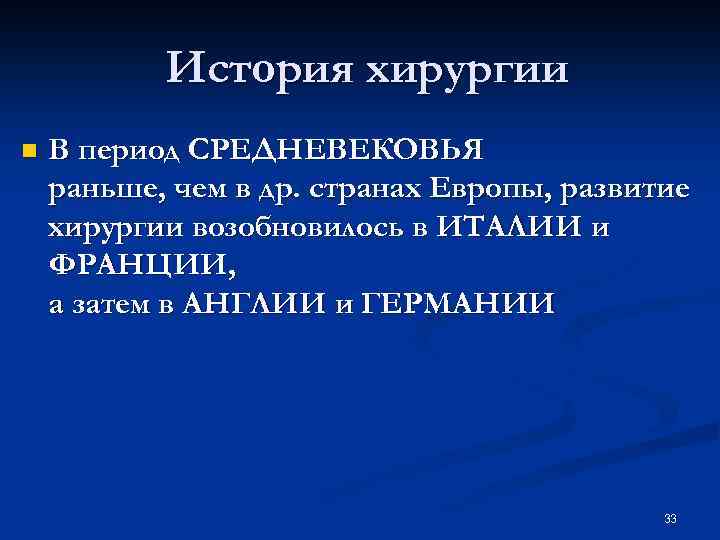 История хирургии

В период СРЕДНЕВЕКОВЬЯ раньше, чем в др. странах Европы, развитие хирургии возобновилось в ИТАЛИИ и ФРАНЦИИ, а затем в АНГЛИИ и ГЕРМАНИИ

33